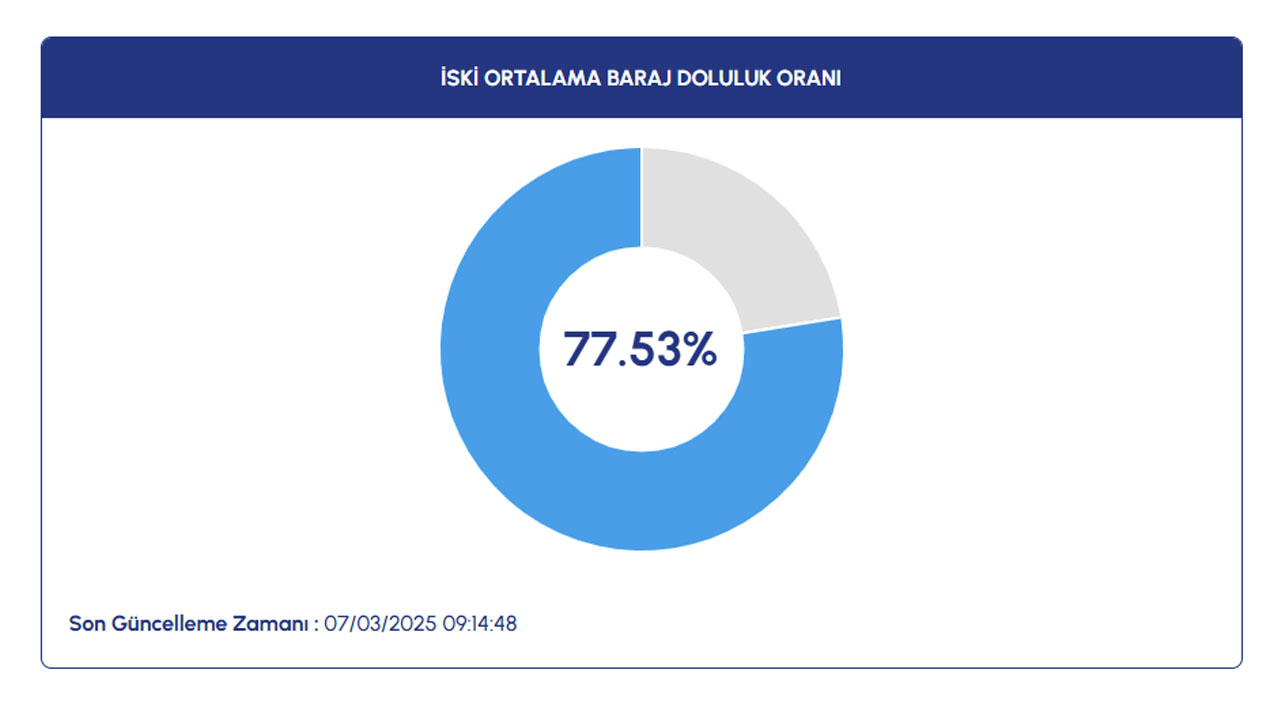 İSKİ ORTALAMA BARAJ DOLULUK ORANI

77.53%

Son Güncelleme Zamanı : 07/03/2025 09:14:48